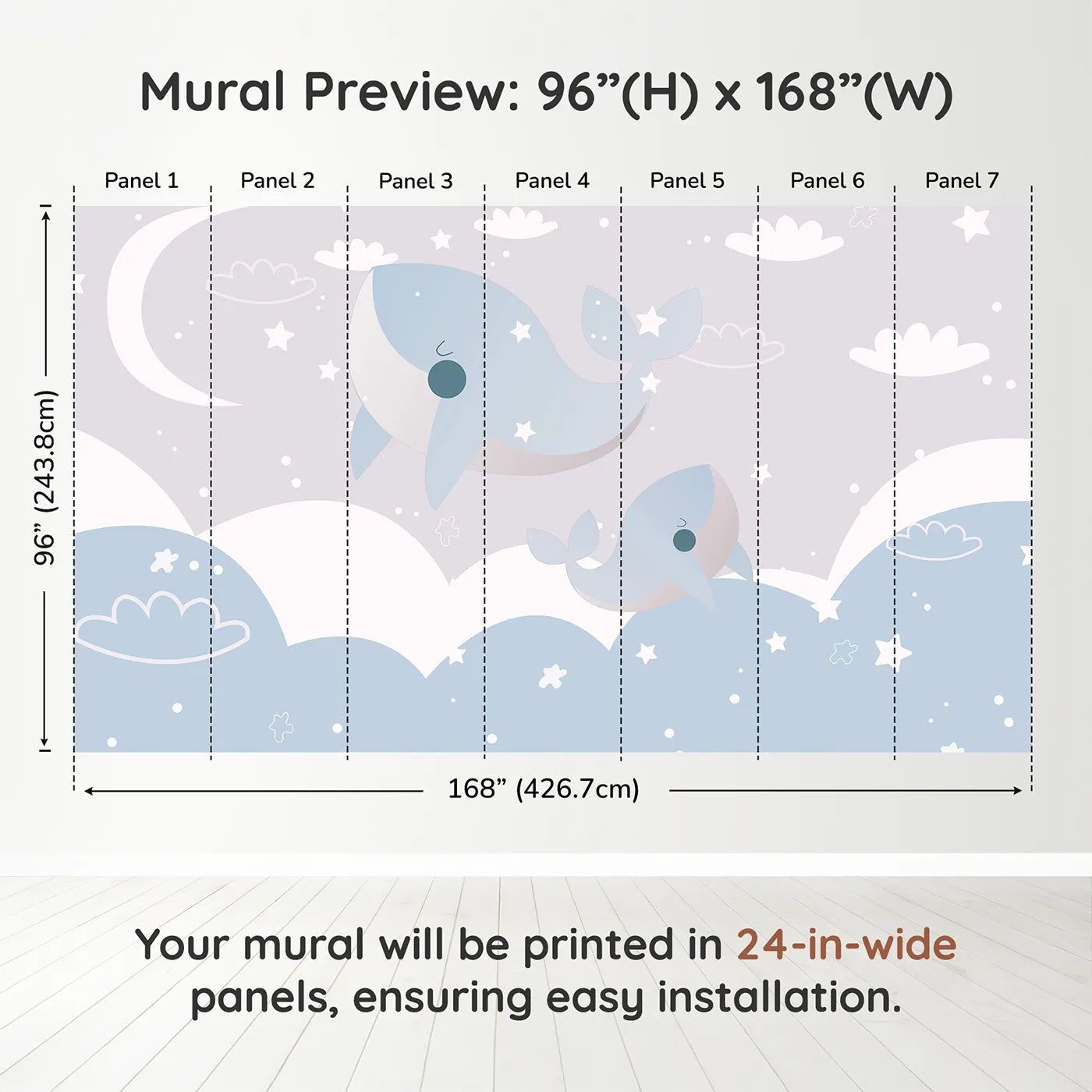 Mural Preview: 96”(H) x 168”(W)

Panel 1 Panel 2 Panel 3 Panel 4 Panel 5 Panel 6 Panel 7

96” (243.8cm)

168” (426.7cm)

Your mural will be printed in 24-in-wide panels, ensuring easy installation.